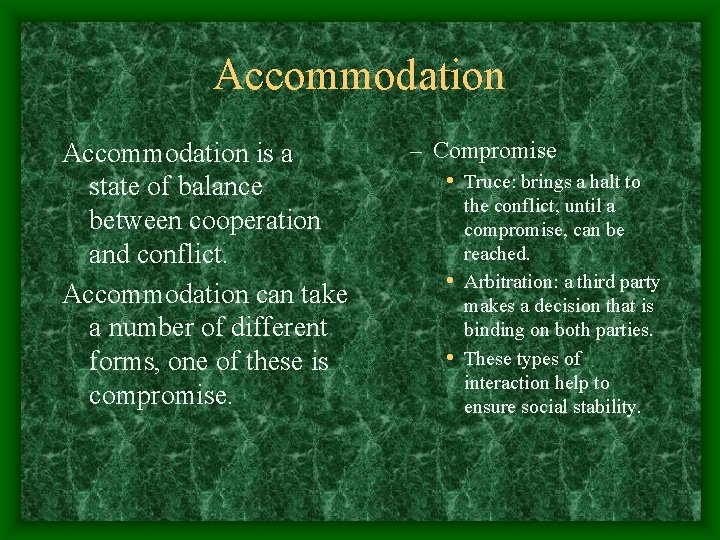 Accommodation

Accommodation is a state of balance between cooperation and conflict.

Accommodation can take a number of different forms, one of these is compromise.

– Compromise

• Truce: brings a halt to the conflict, until a compromise, can be reached.

• Arbitration: a third party makes a decision that is binding on both parties.

• These types of interaction help to ensure social stability.